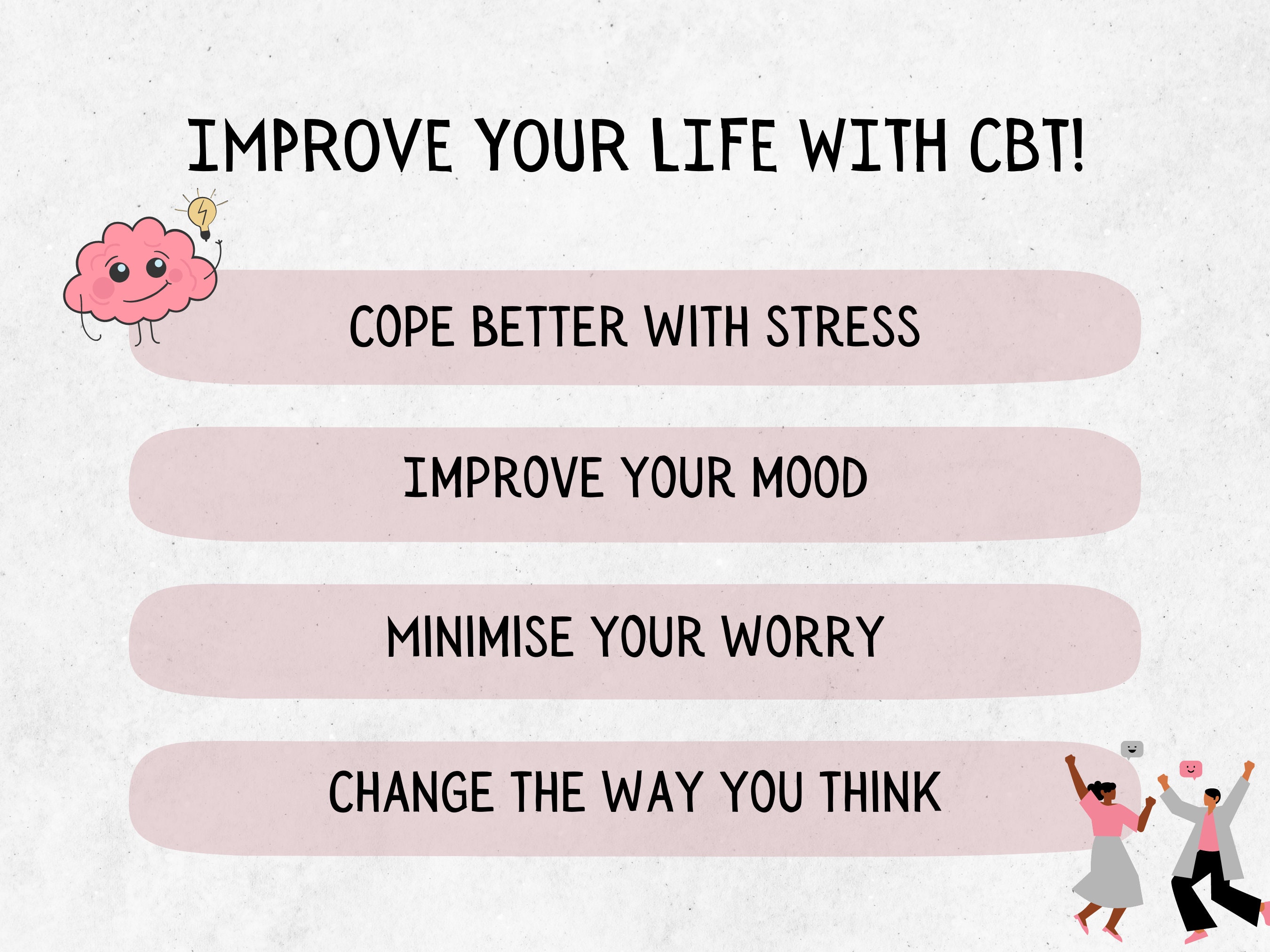 IMPROVE YOUR LIFE WITH CBT!

COPE BETTER WITH STRESS

IMPROVE YOUR MOOD

MINIMISE YOUR WORRY

CHANGE THE WAY YOU THINK